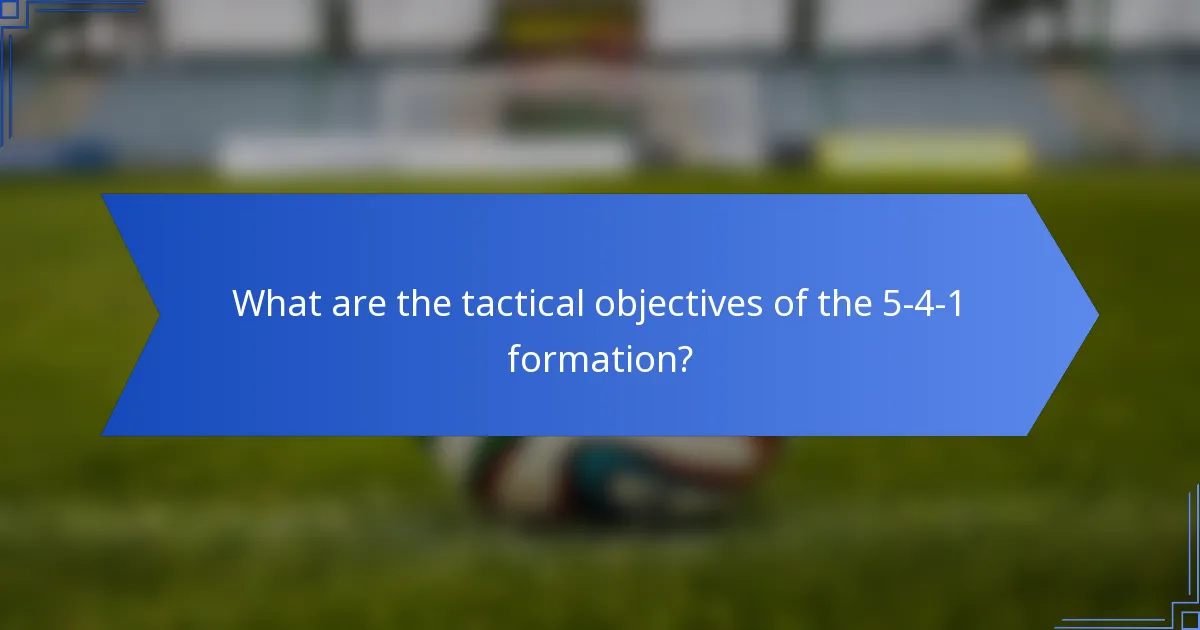 What are the tactical objectives of the 5-4-1 formation?